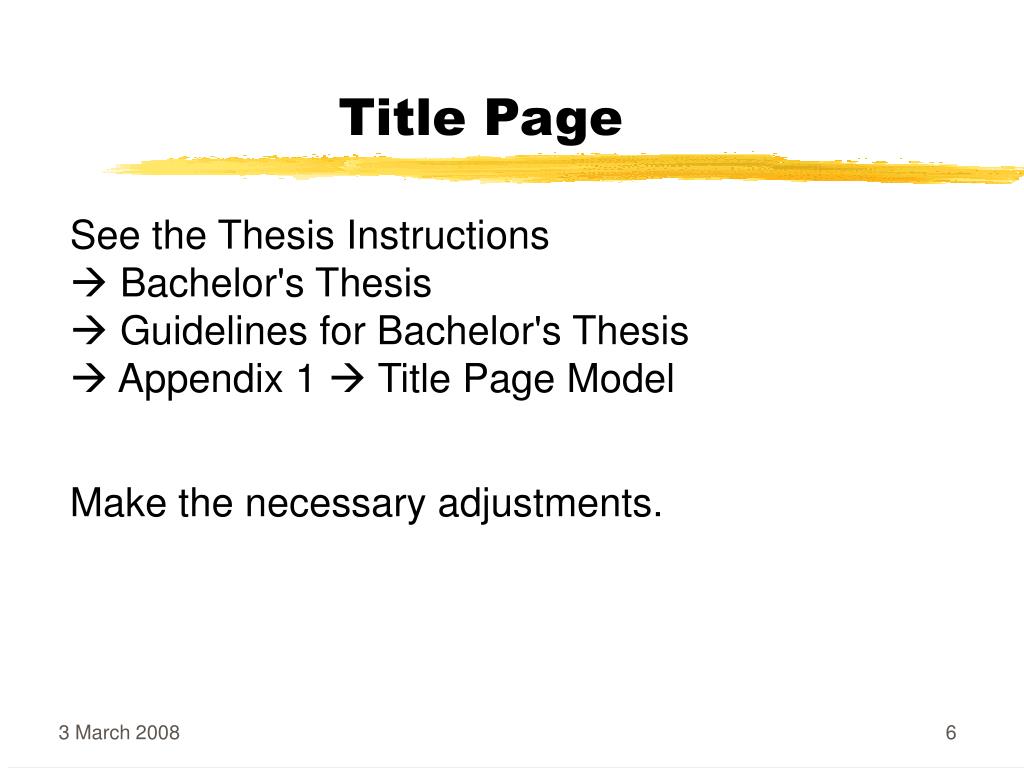 Title Page

See the Thesis Instructions
→ Bachelor's Thesis
→ Guidelines for Bachelor's Thesis
→ Appendix 1 → Title Page Model

Make the necessary adjustments.

3 March 2008

6